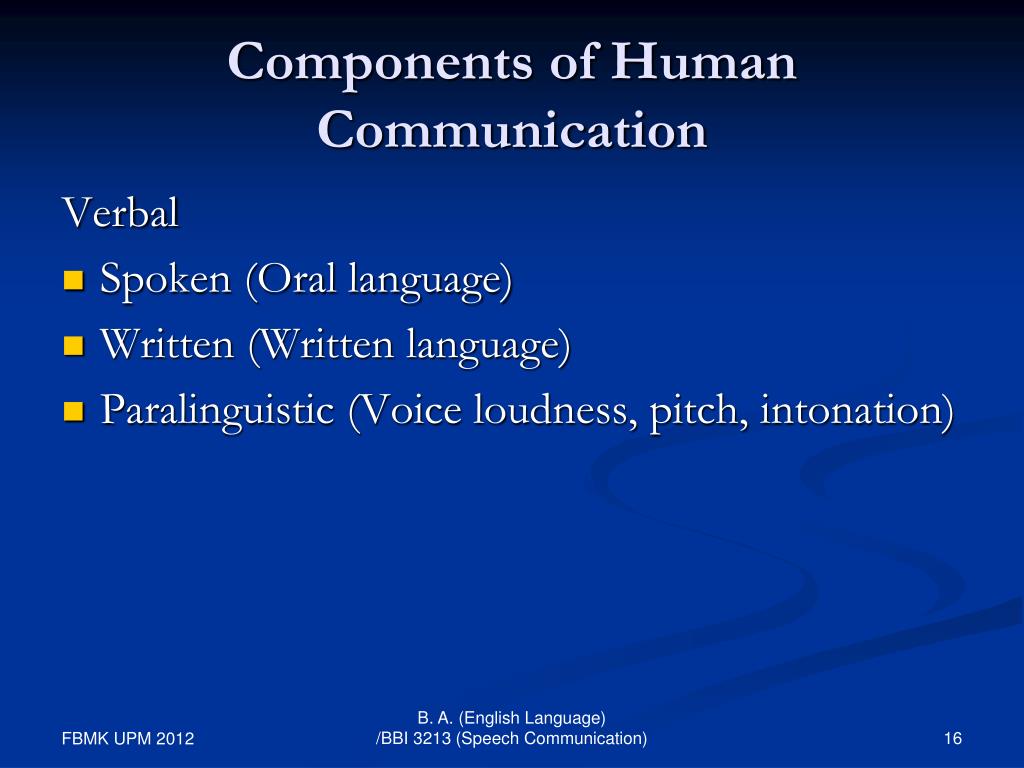 Components of Human Communication

Verbal

- Spoken (Oral language)
- Written (Written language)
- Paralinguistic (Voice loudness, pitch, intonation)

FBMK UPM 2012

B. A. (English Language) /BBI 3213 (Speech Communication)

16